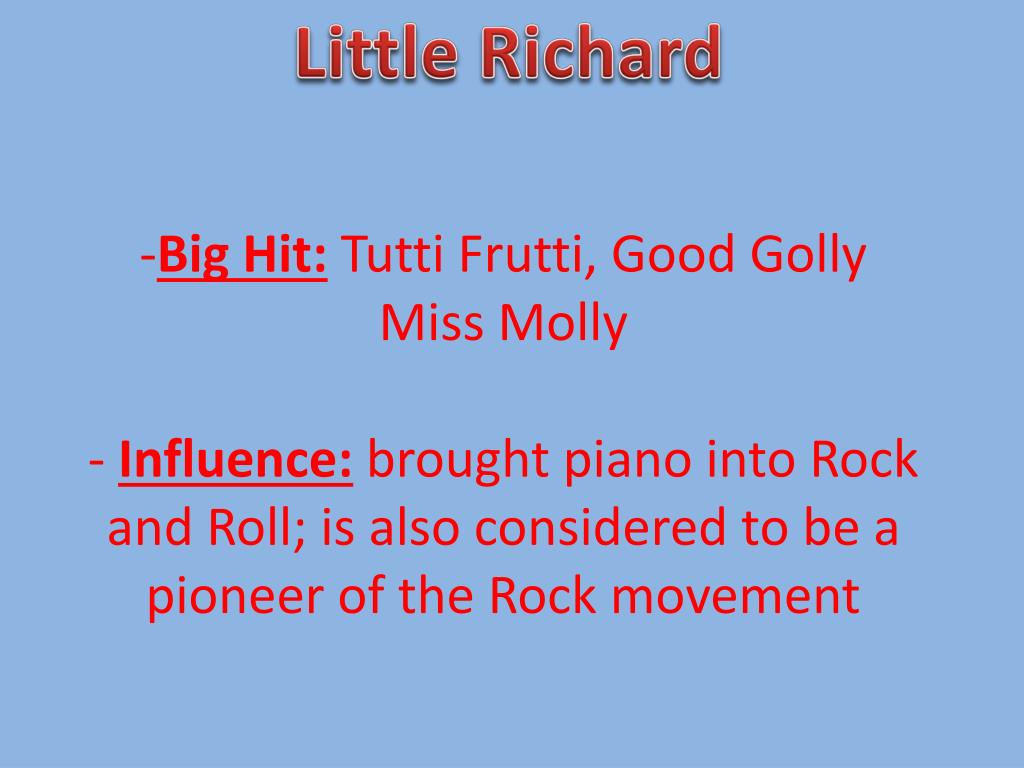 Little Richard

-Big Hit: Tutti Frutti, Good Golly Miss Molly

- Influence: brought piano into Rock and Roll; is also considered to be a pioneer of the Rock movement